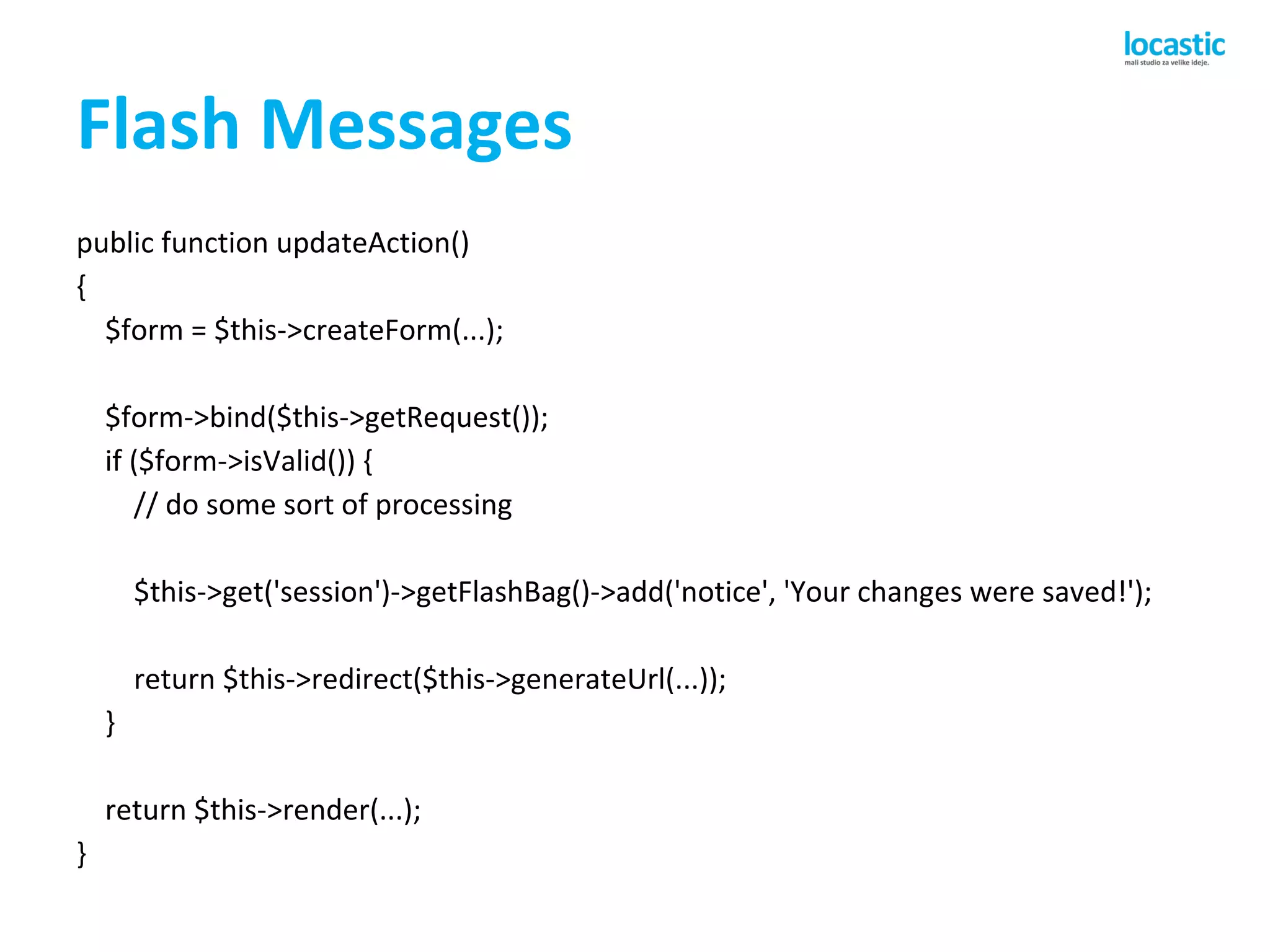 locastic
mali studio za velike ideje.

Flash Messages

public function updateAction()
{
    $form = $this->createForm(...);

    $form->bind($this->getRequest());
    if ($form->isValid()) {
        // do some sort of processing

        $this->get('session')->getFlashBag()->add('notice', 'Your changes were saved!');

        return $this->redirect($this->generateUrl(...));
    }

    return $this->render(...);
}